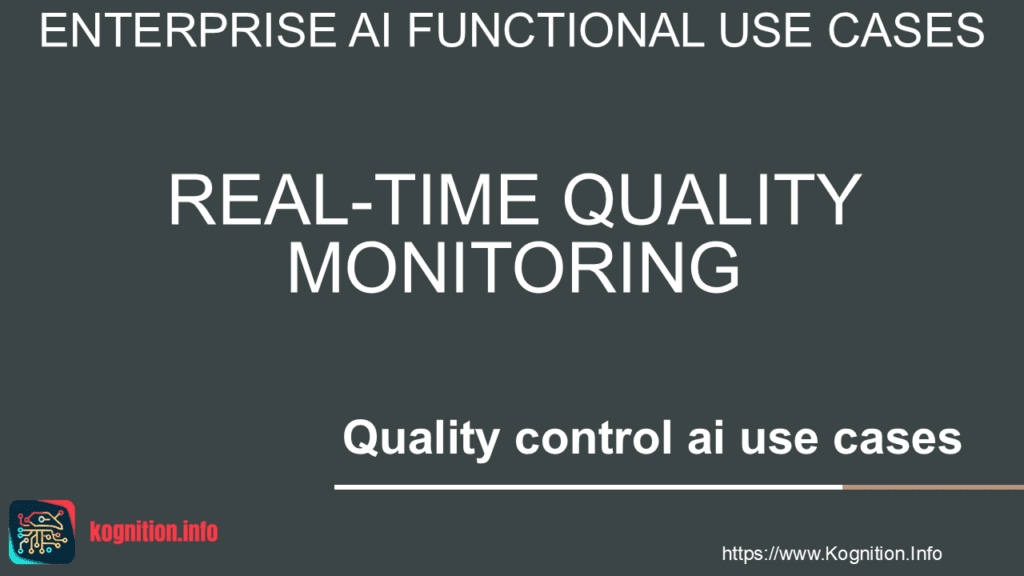 ENTERPRISE AI FUNCTIONAL USE CASES

REAL-TIME QUALITY MONITORING

Quality control ai use cases

kognition.info

https://www.Kognition.Info